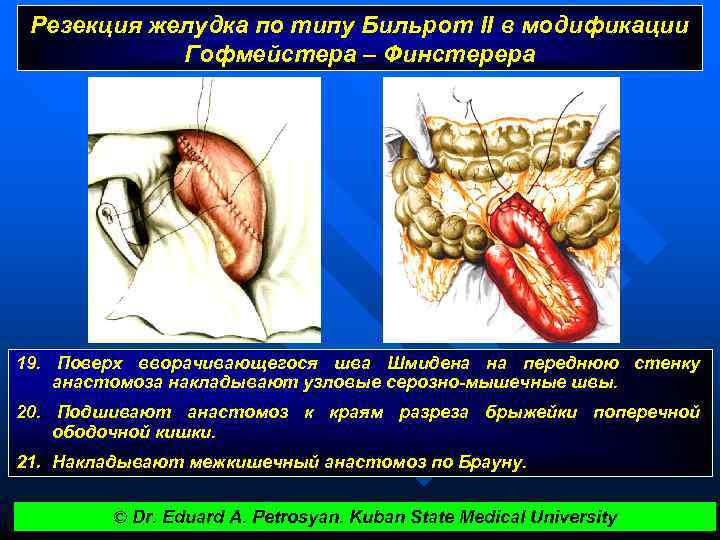 Резекция желудка по типу Бильрот II в модификации Гофмейстера – Финстерера

19. Поверх вворачивающегося шва Шмидена на переднюю стенку анастомоза накладывают узловые серозно-мышечные швы.

20. Подшивают анастомоз к краям разреза брыжейки поперечной ободочной кишки.

21. Накладывают межкишечный анастомоз по Брауну.

© Dr. Eduard A. Petrosyan. Kuban State Medical University